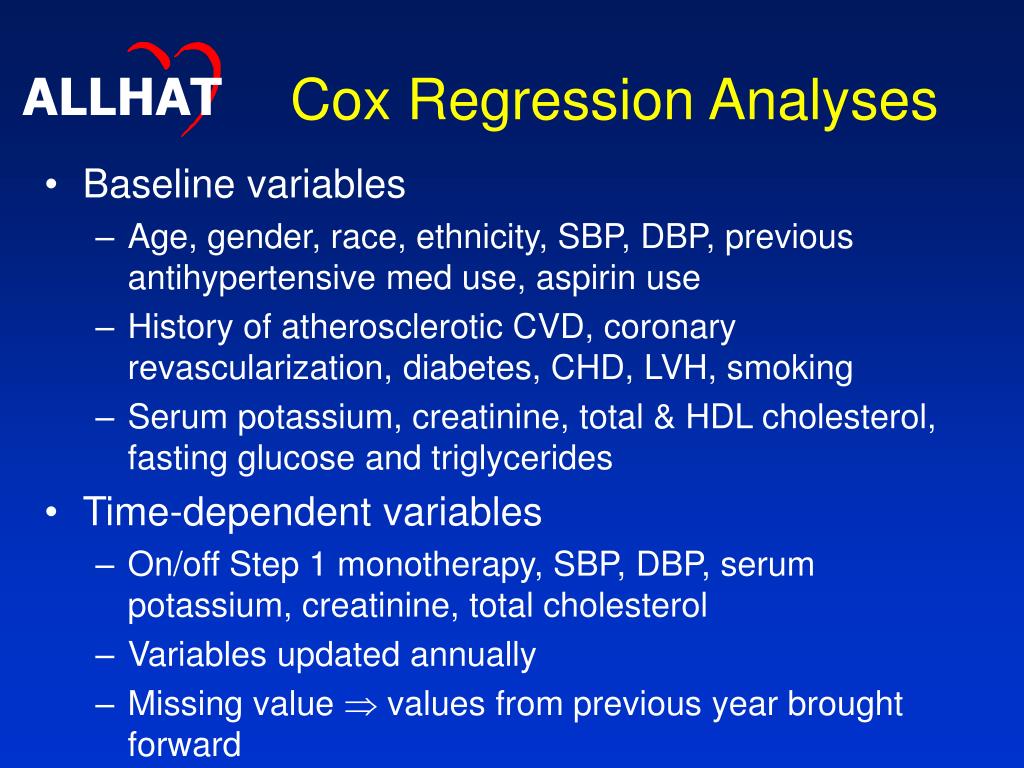 ALLHAT

Cox Regression Analyses

• Baseline variables
– Age, gender, race, ethnicity, SBP, DBP, previous antihypertensive med use, aspirin use
– History of atherosclerotic CVD, coronary revascularization, diabetes, CHD, LVH, smoking
– Serum potassium, creatinine, total & HDL cholesterol, fasting glucose and triglycerides
• Time-dependent variables
– On/off Step 1 monotherapy, SBP, DBP, serum potassium, creatinine, total cholesterol
– Variables updated annually
– Missing value $\Rightarrow$ values from previous year brought forward